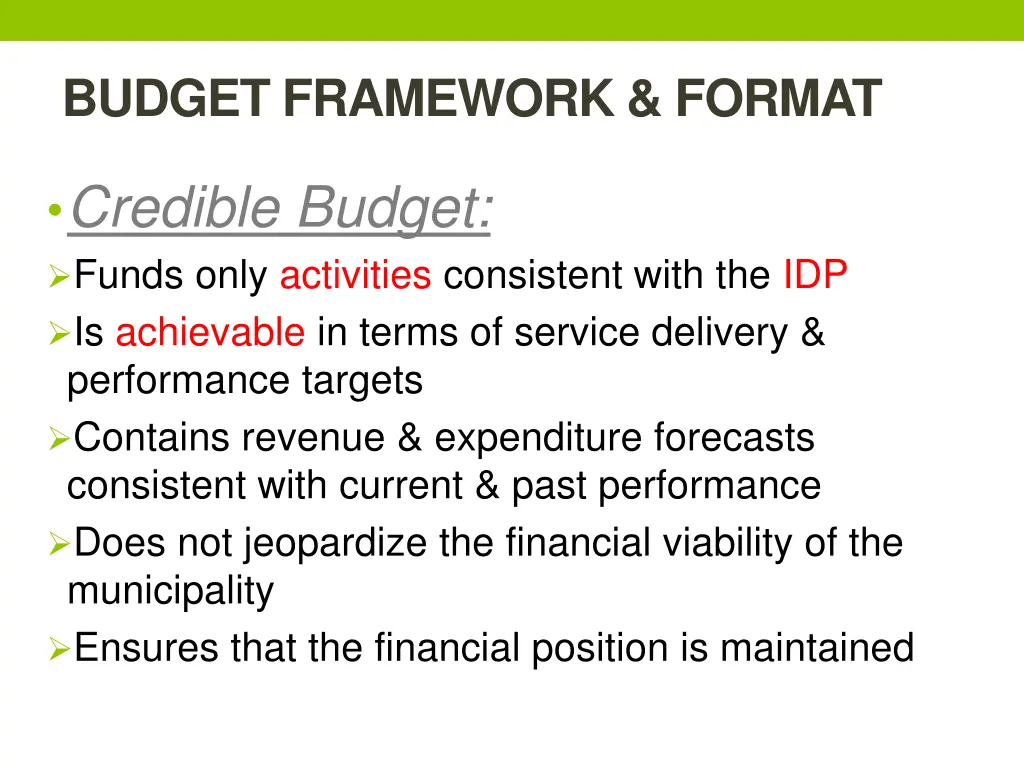 BUDGET FRAMEWORK & FORMAT

• Credible Budget:

➢ Funds only activities consistent with the IDP

➢ Is achievable in terms of service delivery & performance targets

➢ Contains revenue & expenditure forecasts consistent with current & past performance

➢ Does not jeopardize the financial viability of the municipality

➢ Ensures that the financial position is maintained